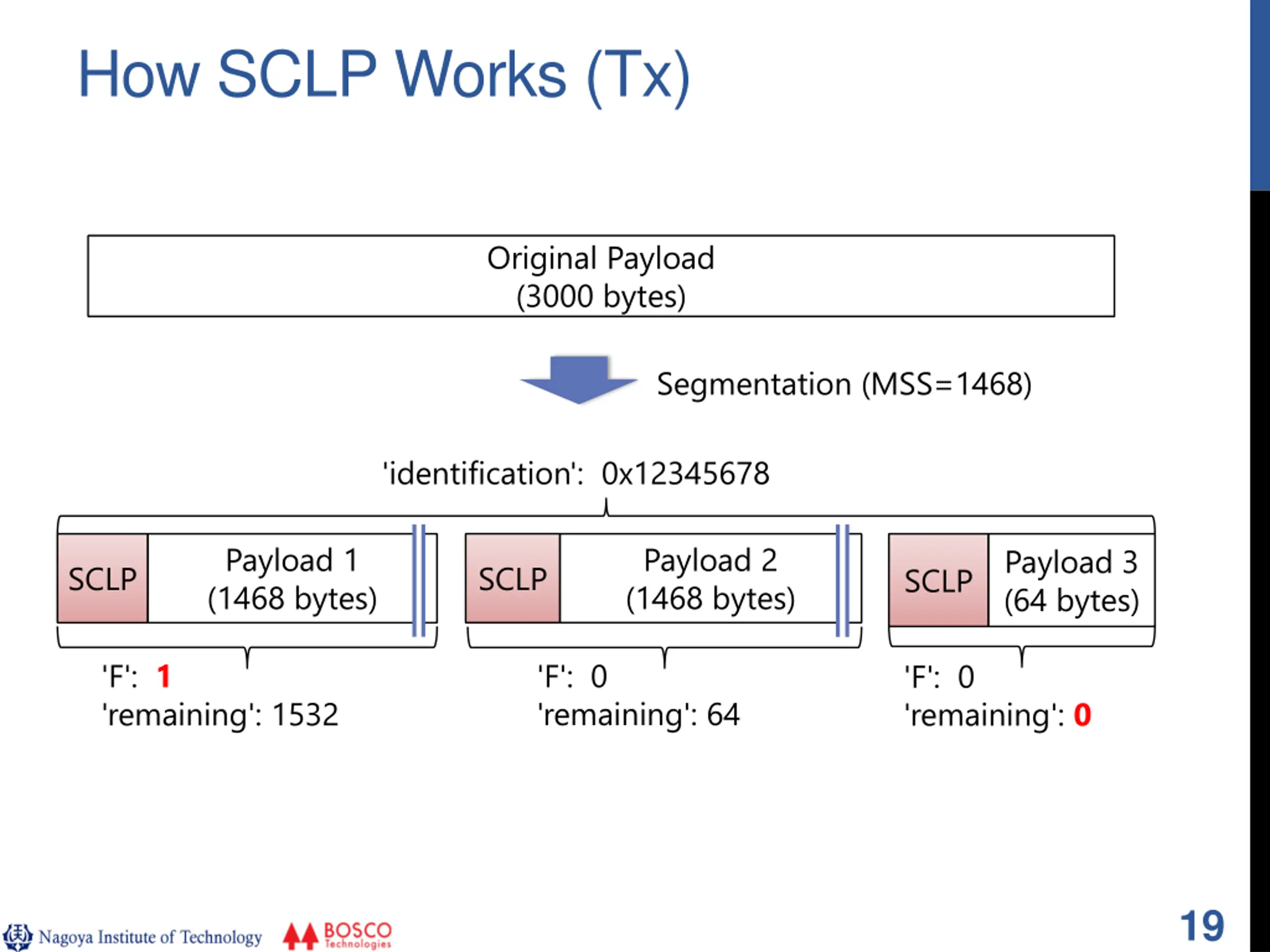 How SCLP Works (Tx)

Original Payload
(3000 bytes)

Segmentation (MSS=1468)

'identification': 0x12345678

SCLP
Payload 1
(1468 bytes)

SCLP
Payload 2
(1468 bytes)

SCLP
Payload 3
(64 bytes)

'F': 1
'remaining': 1532

'F': 0
'remaining': 64

'F': 0
'remaining': 0

Nagoya Institute of Technology
BOSCO
Technologies

19